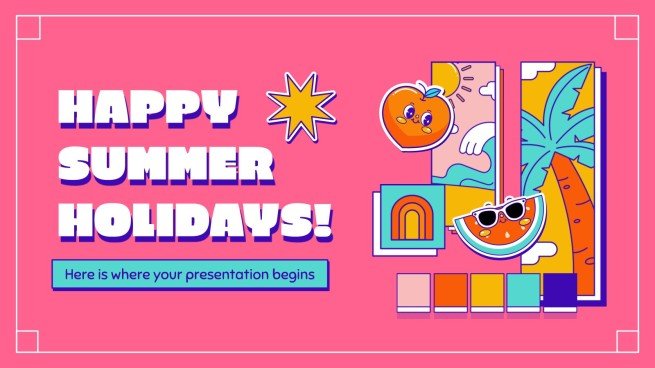 HAPPY SUMMER HOLIDAYS!

Here is where your presentation begins